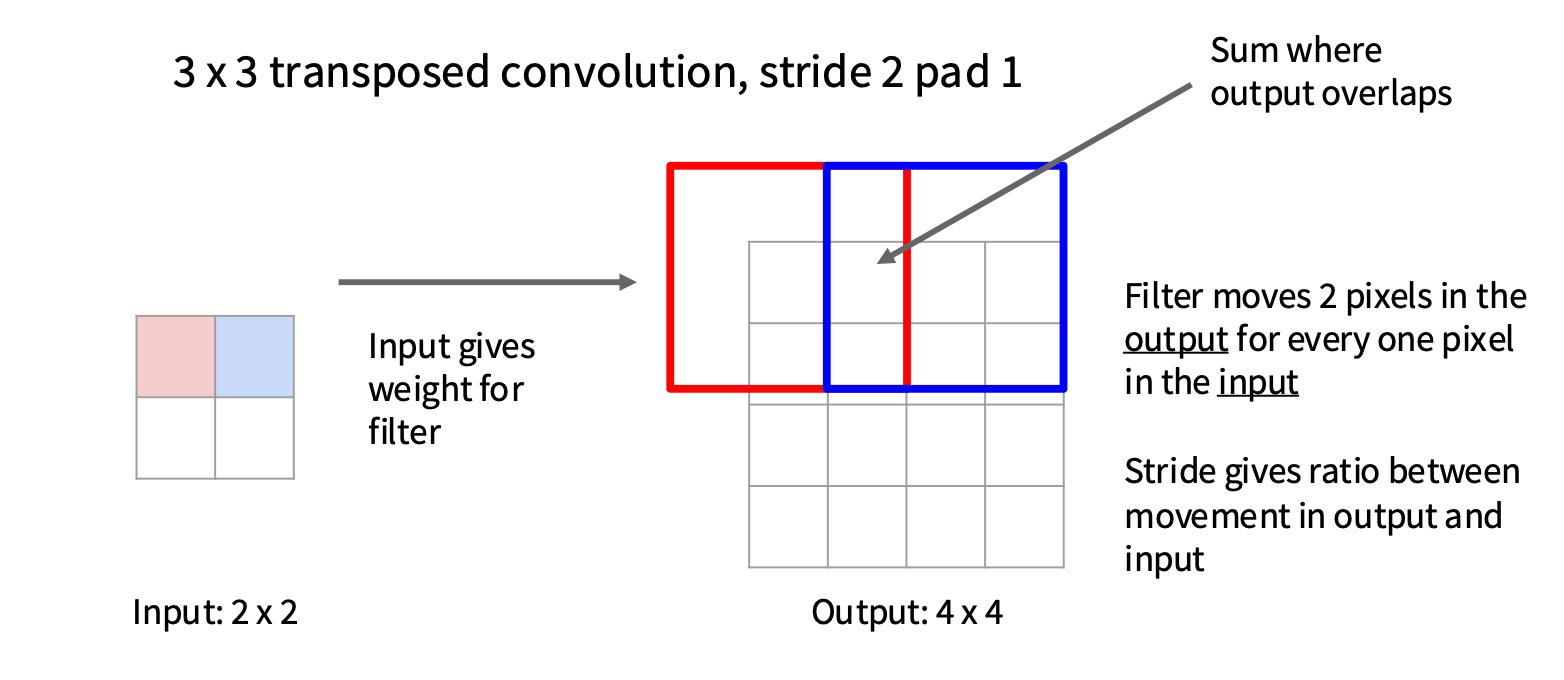 3 x 3 transposed convolution, stride 2 pad 1

Sum where output overlaps

Input gives weight for filter

Filter moves 2 pixels in the output for every one pixel in the input

Stride gives ratio between movement in output and input

Input: 2 x 2

Output: 4 x 4